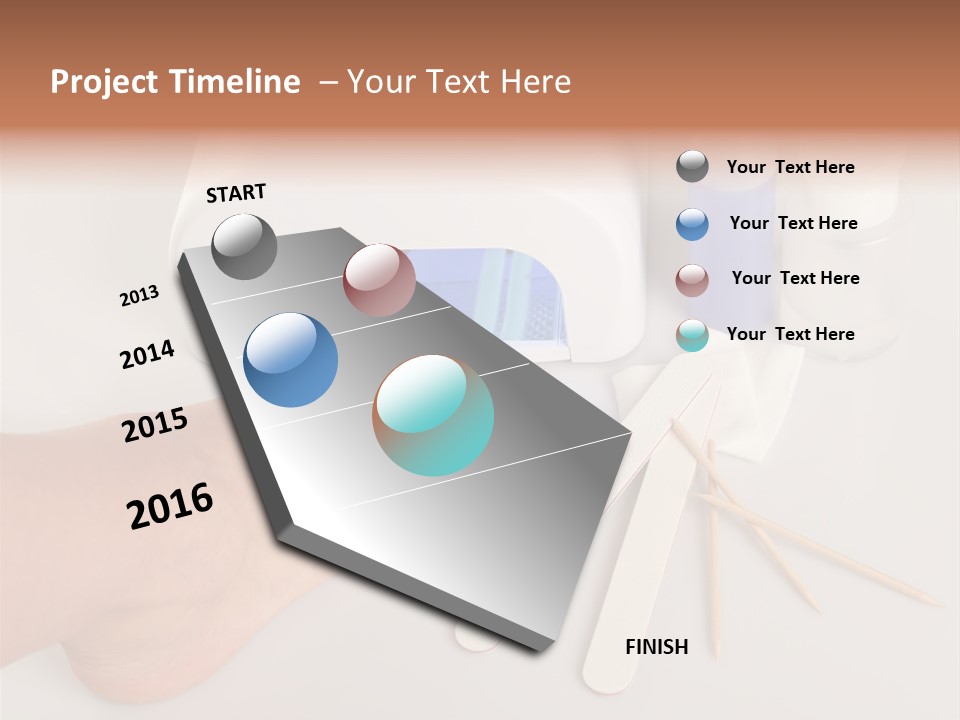 Project Timeline – Your Text Here

START

2013

2014

2015

2016

FINISH

Your Text Here

Your Text Here

Your Text Here

Your Text Here